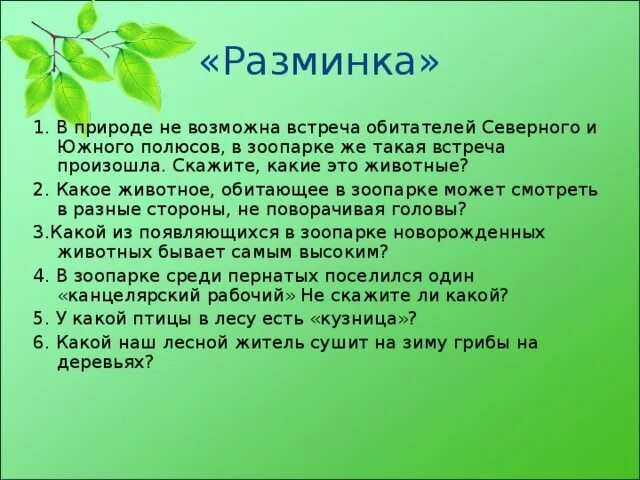 «Разминка»

1. В природе не возможна встреча обитателей Северного и Южного полюсов, в зоопарке же такая встреча произошла. Скажите, какие это животные?

2. Какое животное, обитающее в зоопарке может смотреть в разные стороны, не поворачивая головы?

3.Какой из появляющихся в зоопарке новорожденных животных бывает самым высоким?

4. В зоопарке среди пернатых поселился один «канцелярский рабочий» Не скажите ли какой?

5. У какой птицы в лесу есть «кузница»?

6. Какой наш лесной житель сушит на зиму грибы на деревьях?